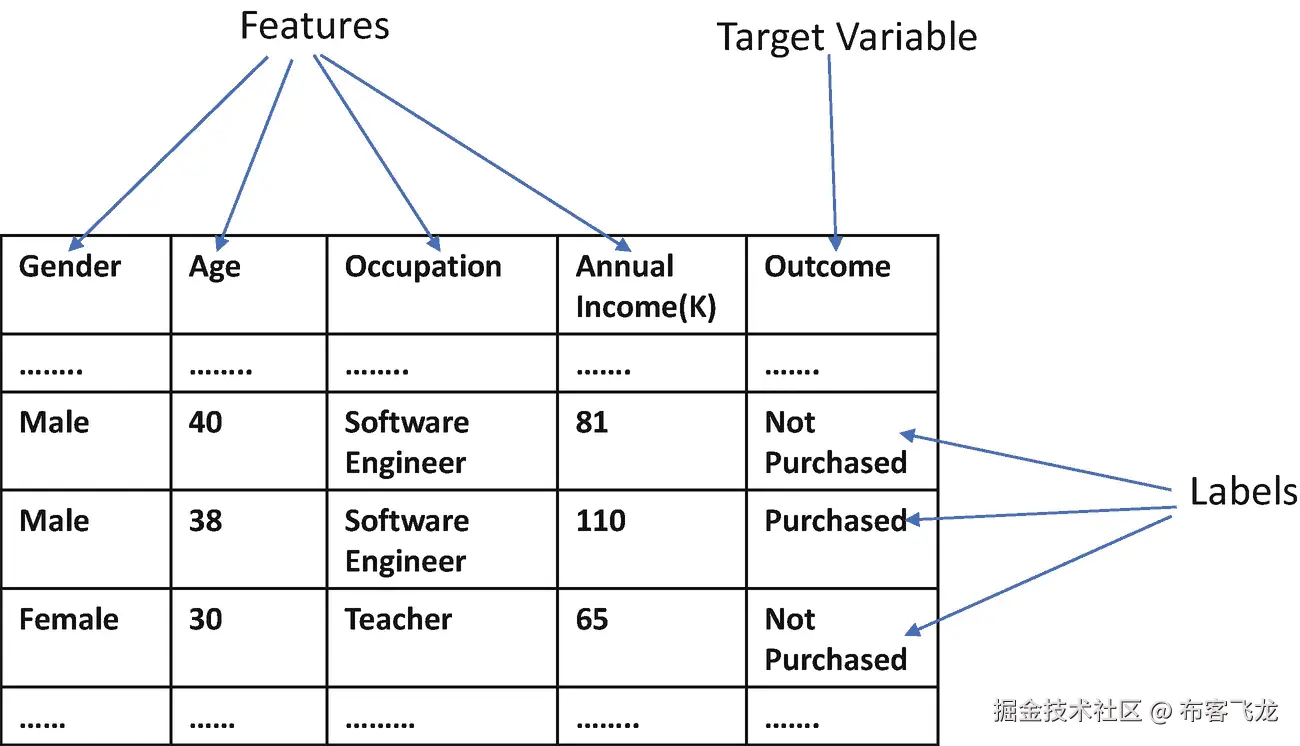 Features

Target Variable

| Gender | Age | Occupation | Annual Income(K) | Outcome |
|---|---|---|---|---|
| …….. | …….. | …….. | ……. | ……. |
| Male | 40 | Software Engineer | 81 | Not Purchased |
| Male | 38 | Software Engineer | 110 | Purchased |
| Female | 30 | Teacher | 65 | Not Purchased |
| …… | …… | ……… | …….. | ……. |

Labels

掘金技术社区 @ 布客飞龙